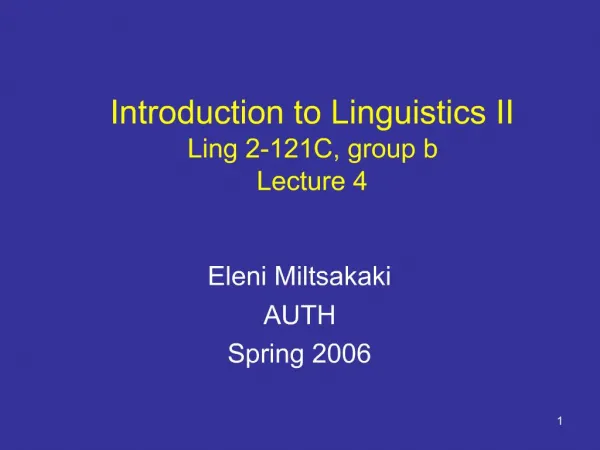 Introduction to Linguistics II
Ling 2-121C, group b
Lecture 4

Eleni Miltsakaki
AUTH
Spring 2006

1